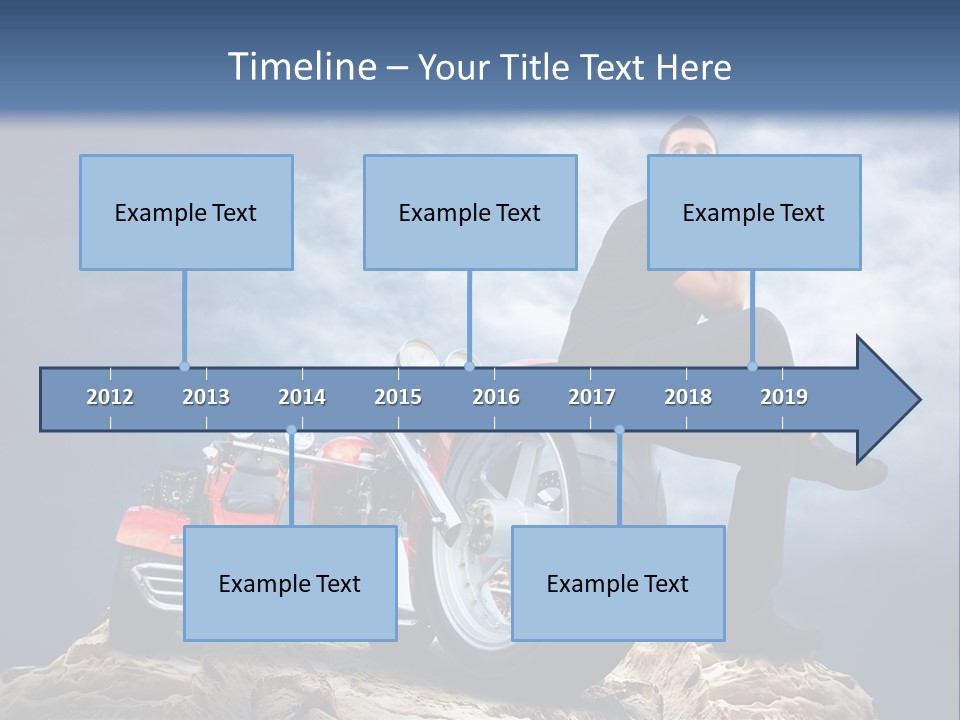 Timeline – Your Title Text Here

Example Text

Example Text

Example Text

2012 2013 2014 2015 2016 2017 2018 2019

Example Text

Example Text